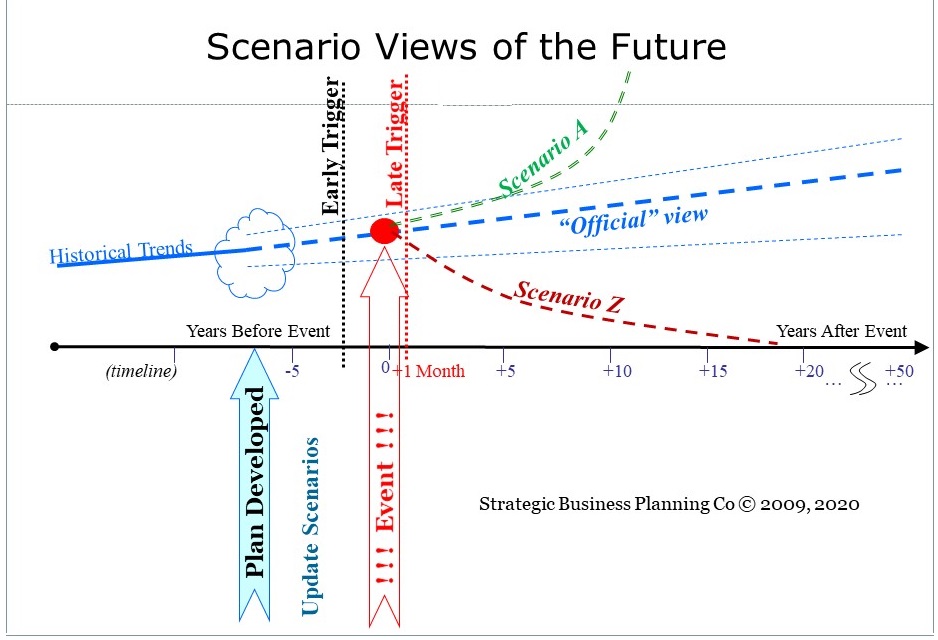 Scenario Views of the Future

Early Trigger

Late Trigger

Scenario A

"Official" view

Historical Trends

Scenario Z

Years Before Event

Years After Event

(timeline)

-5

0

+1 Month

+5

+10

+15

+20 …

+50 …

Plan Developed

Update Scenarios

!!! Event !!!

Strategic Business Planning Co © 2009, 2020